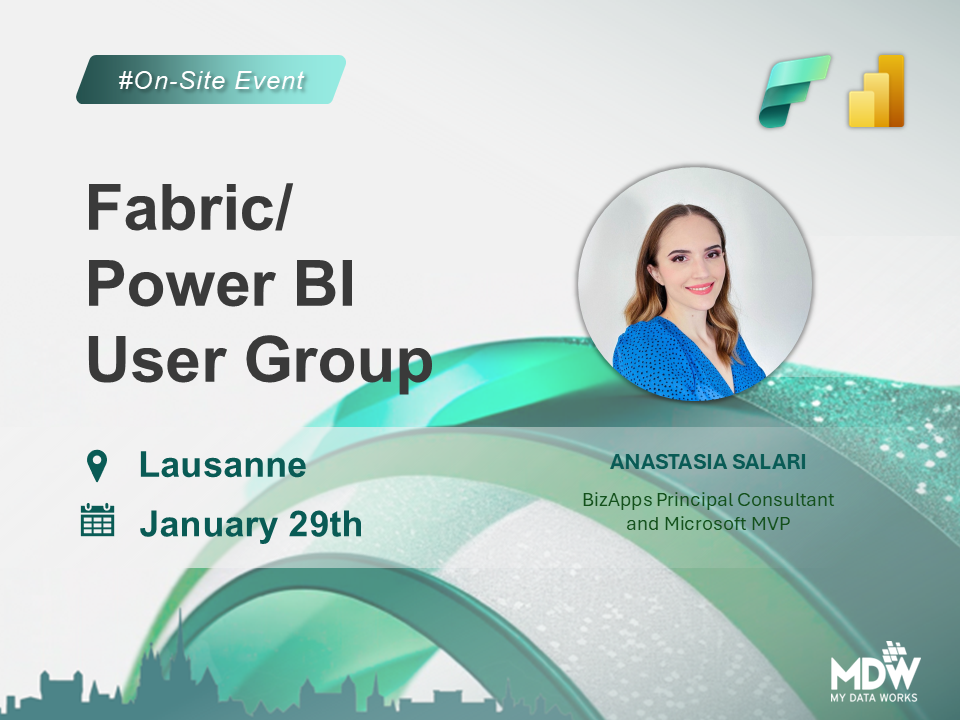 #On-Site Event

Fabric/
Power BI
User Group

Lausanne

January 29th

ANASTASIA SALARI

BizApps Principal Consultant and Microsoft MVP

MDW
MY DATA WORKS